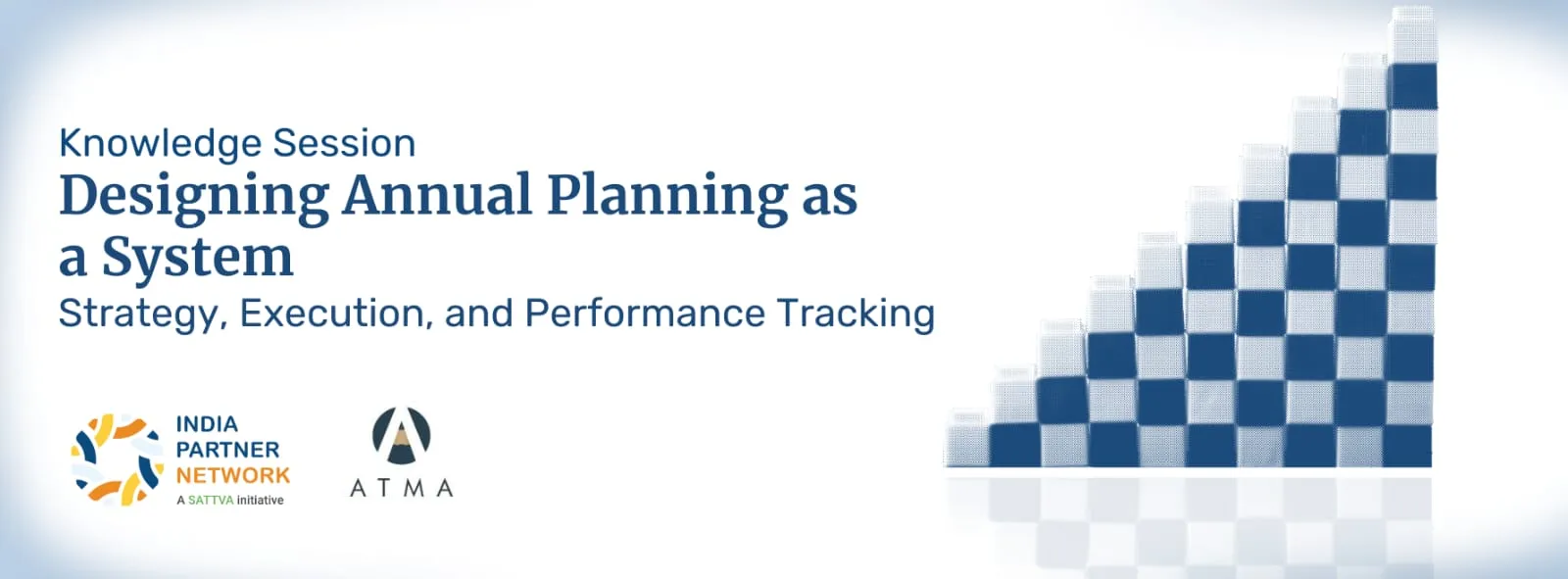 Knowledge Session
Designing Annual Planning as a System
Strategy, Execution, and Performance Tracking

INDIA PARTNER NETWORK
A SATTVA initiative

ATMA